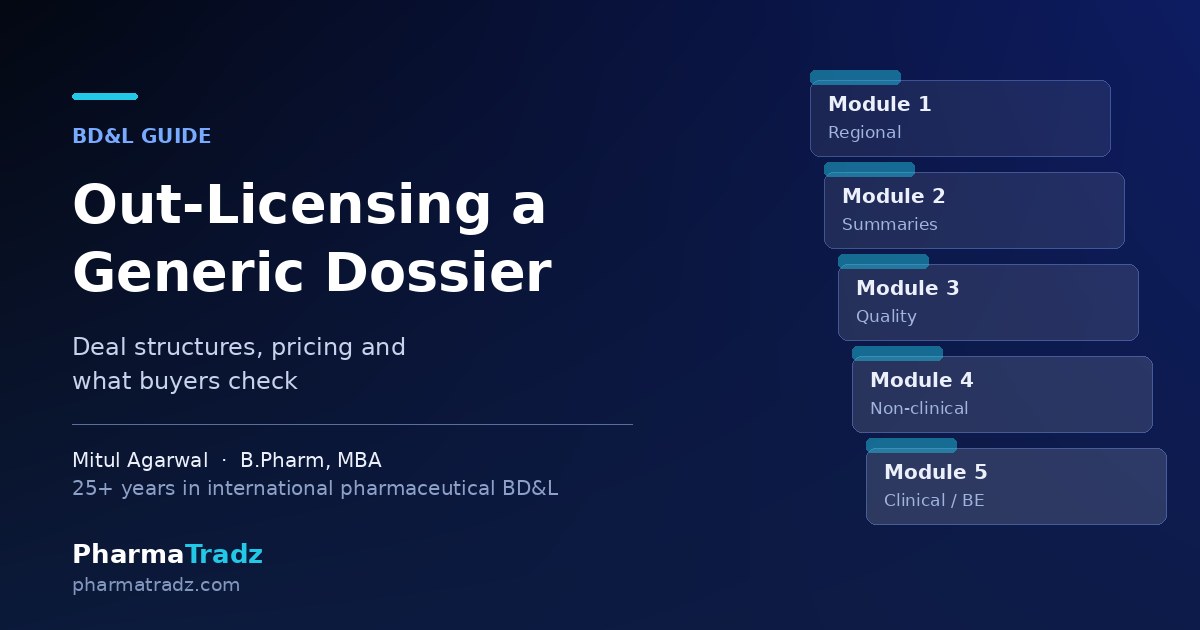 BD&L GUIDE

Out-Licensing a Generic Dossier

Deal structures, pricing and what buyers check

Mitul Agarwal · B.Pharm, MBA
25+ years in international pharmaceutical BD&L

PharmaTradz
pharmatradz.com

Module 1
Regional

Module 2
Summaries

Module 3
Quality

Module 4
Non-clinical

Module 5
Clinical / BE